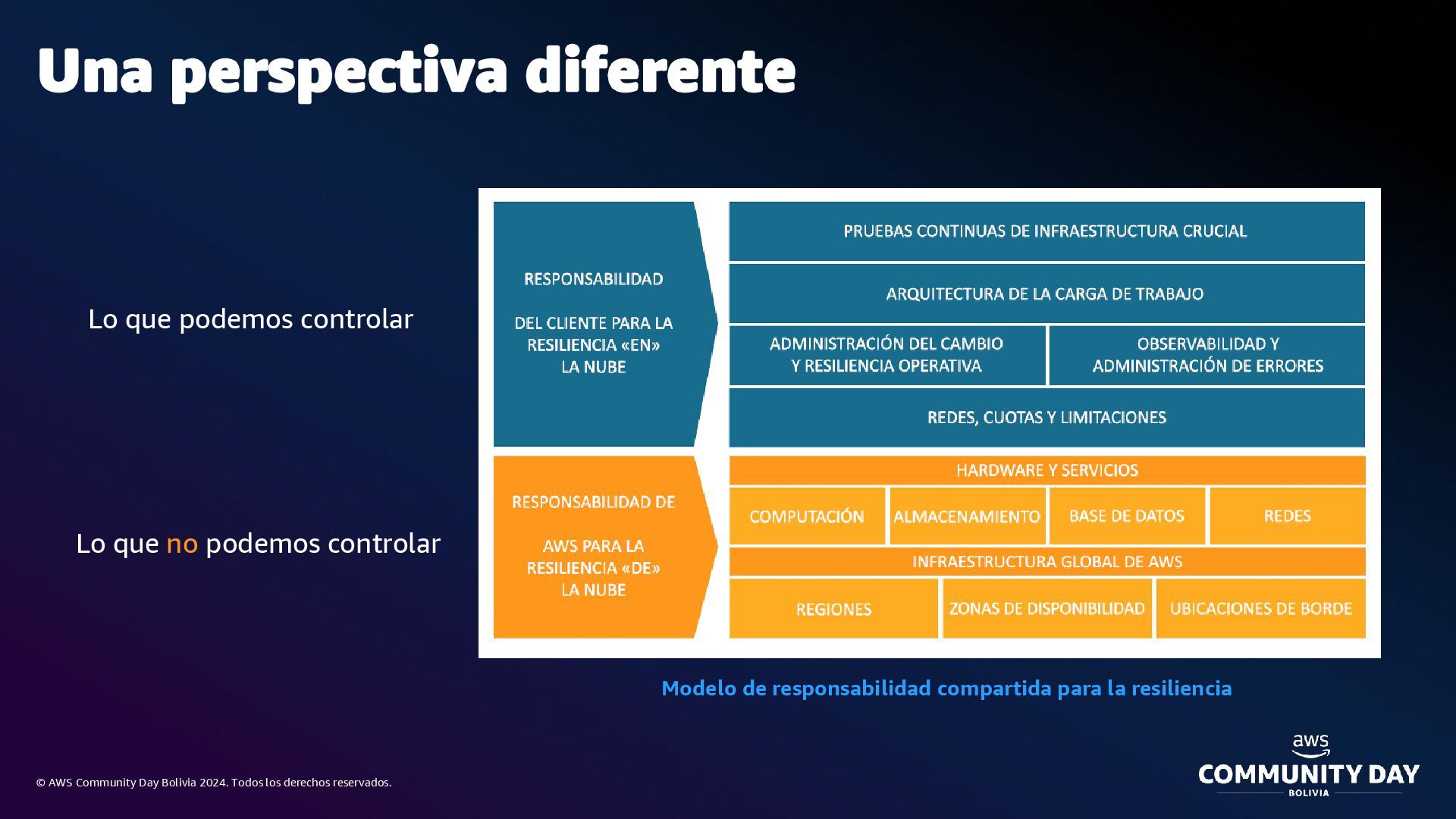 Una perspectiva diferente

Lo que podemos controlar

Lo que no podemos controlar

RESPONSABILIDAD

DEL CLIENTE PARA LA RESILIENCIA «EN» LA NUBE

PRUEBAS CONTINUAS DE INFRAESTRUCTURA CRUCIAL

ARQUITECTURA DE LA CARGA DE TRABAJO

ADMINISTRACIÓN DEL CAMBIO Y RESILIENCIA OPERATIVA

OBSERVABILIDAD Y ADMINISTRACIÓN DE ERRORES

REDES, CUOTAS Y LIMITACIONES

RESPONSABILIDAD DE

AWS PARA LA RESILIENCIA «DE» LA NUBE

HARDWARE Y SERVICIOS

COMPUTACIÓN

ALMACENAMIENTO

BASE DE DATOS

REDES

INFRAESTRUCTURA GLOBAL DE AWS

REGIONES

ZONAS DE DISPONIBILIDAD

UBICACIONES DE BORDE

Modelo de responsabilidad compartida para la resiliencia

© AWS Community Day Bolivia 2024. Todos los derechos reservados.

aws
COMMUNITY DAY
BOLIVIA